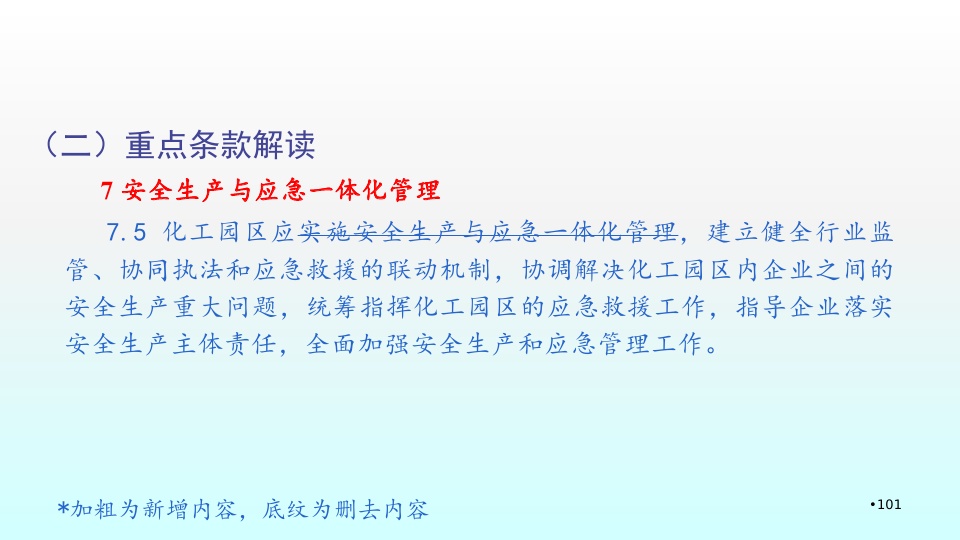 （二）重点条款解读

7 安全生产与应急一体化管理

7.5 化工园区应实施安全生产与应急一体化管理，建立健全行业监管、协同执法和应急救援的联动机制，协调解决化工园区内企业之间的安全生产重大问题，统筹指挥化工园区的应急救援工作，指导企业落实安全生产主体责任，全面加强安全生产和应急管理工作。

*加粗为新增内容，底纹为删去内容

•101